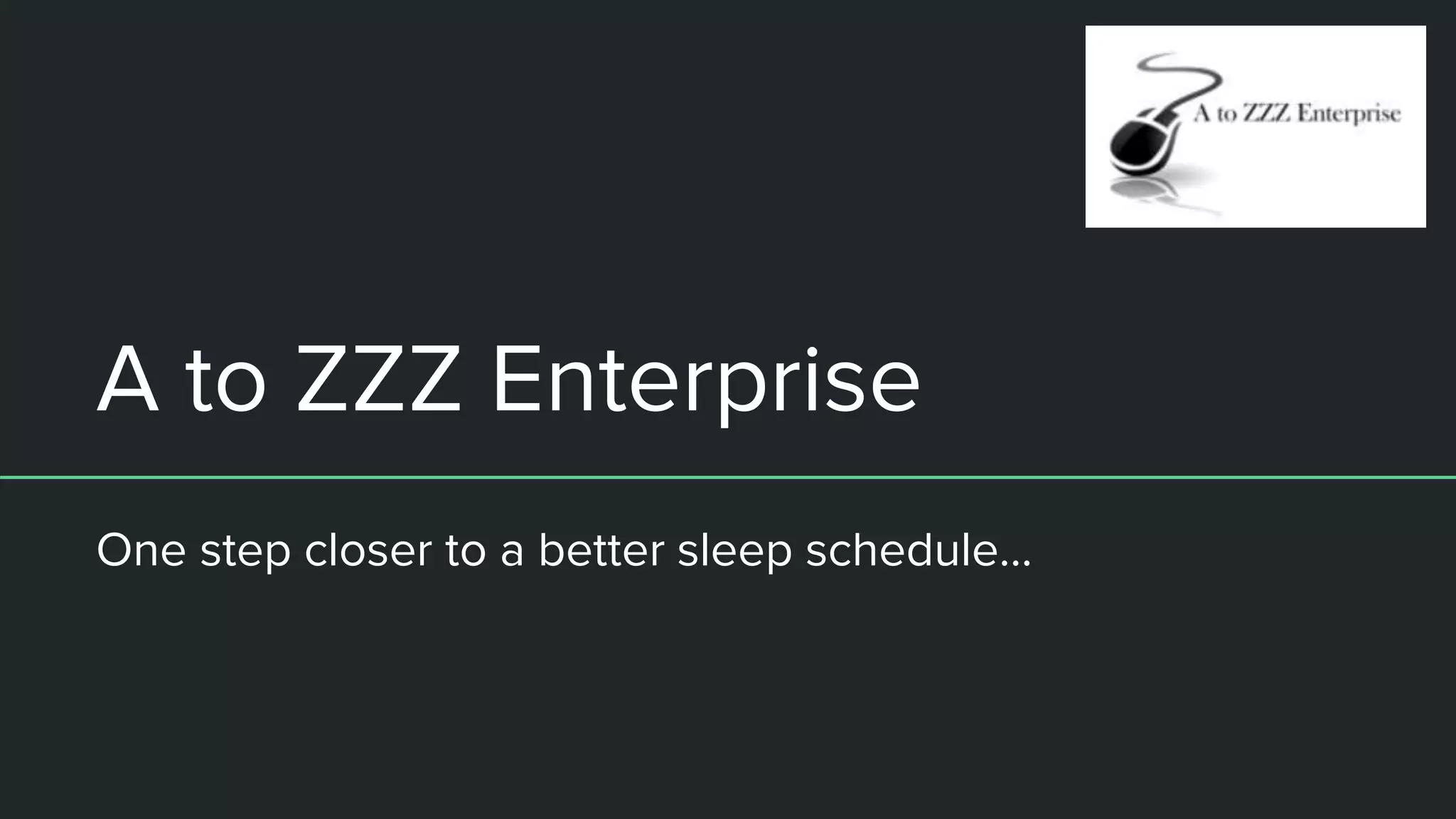 A to ZZZ Enterprise

A to ZZZ Enterprise

One step closer to a better sleep schedule…